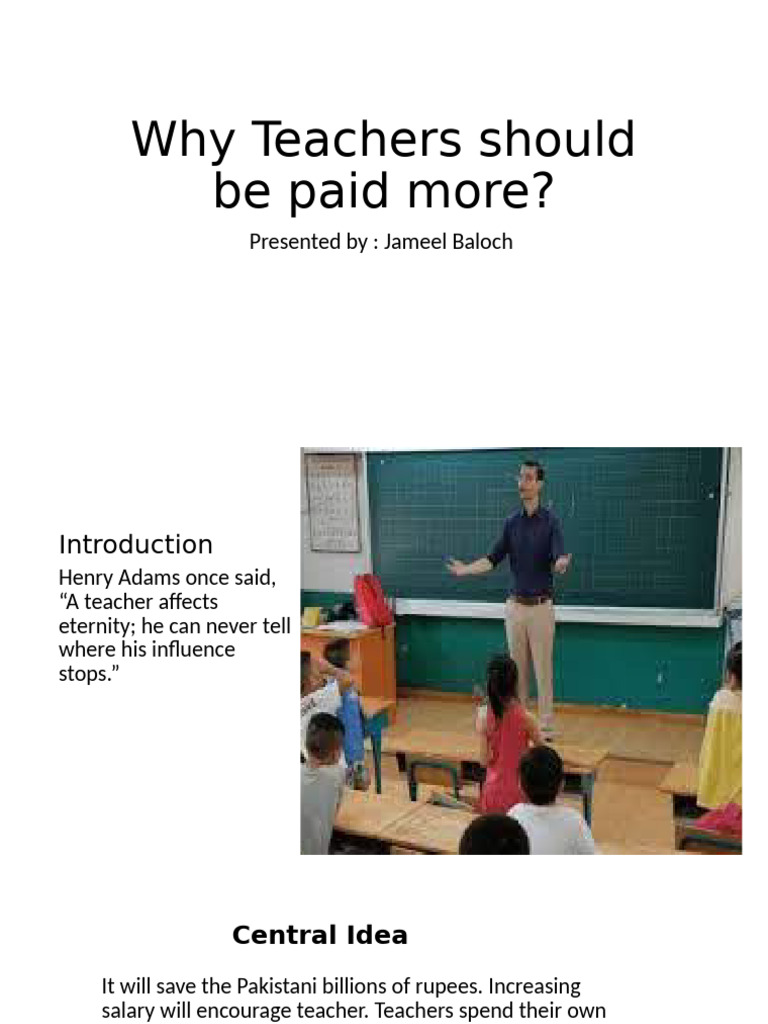 Why Teachers should be paid more?

Presented by : Jameel Baloch

Introduction

Henry Adams once said, “A teacher affects eternity; he can never tell where his influence stops.”

Central Idea

It will save the Pakistani billions of rupees. Increasing salary will encourage teacher. Teachers spend their own